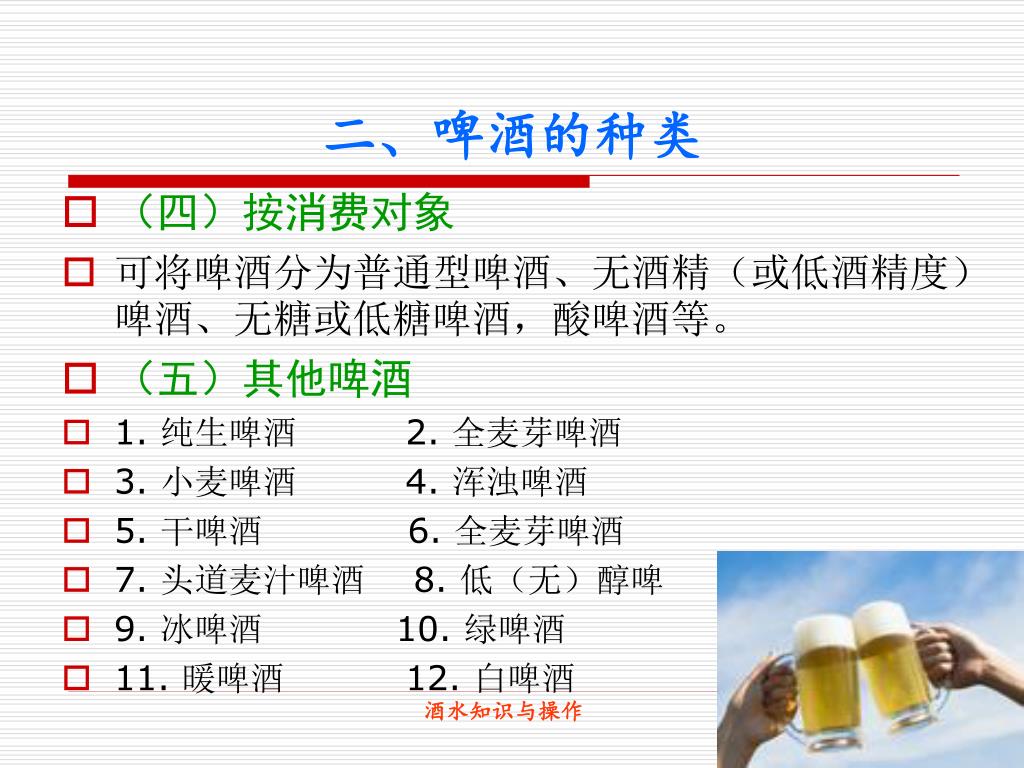 二、啤酒的种类

（四）按消费对象

可将啤酒分为普通型啤酒、无酒精（或低酒精度）啤酒、无糖或低糖啤酒，酸啤酒等。

（五）其他啤酒

1. 纯生啤酒　　2. 全麦芽啤酒

3. 小麦啤酒　　4. 浑浊啤酒

5. 干啤酒　　6. 全麦芽啤酒

7. 头道麦汁啤酒　　8. 低（无）醇啤

9. 冰啤酒　　10. 绿啤酒

11. 暖啤酒　　12. 白啤酒

酒水知识与操作